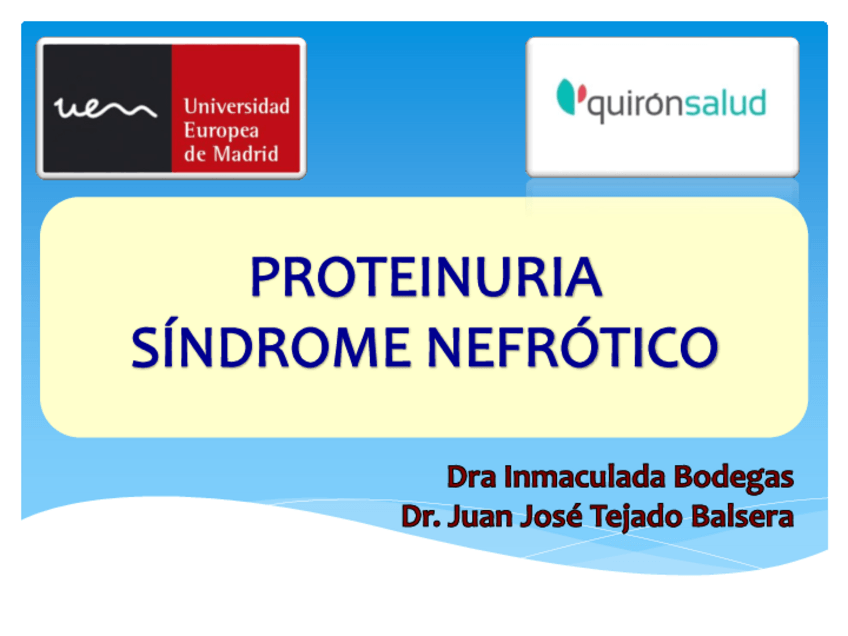 uem Universidad Europea de Madrid

quirónsalud

PROTEINURIA
SÍNDROME NEFRÓTICO

Dra Inmaculada Bodegas
Dr. Juan José Tejado Balsera